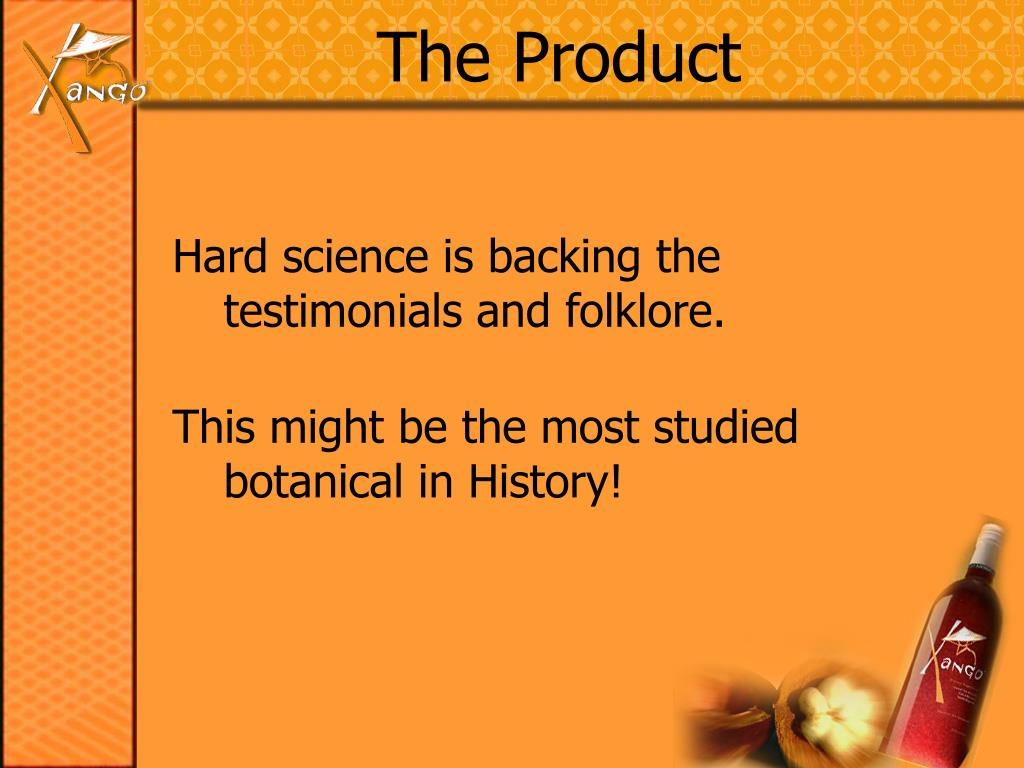 Xango

The Product

Hard science is backing the testimonials and folklore.

This might be the most studied botanical in History!

Xango